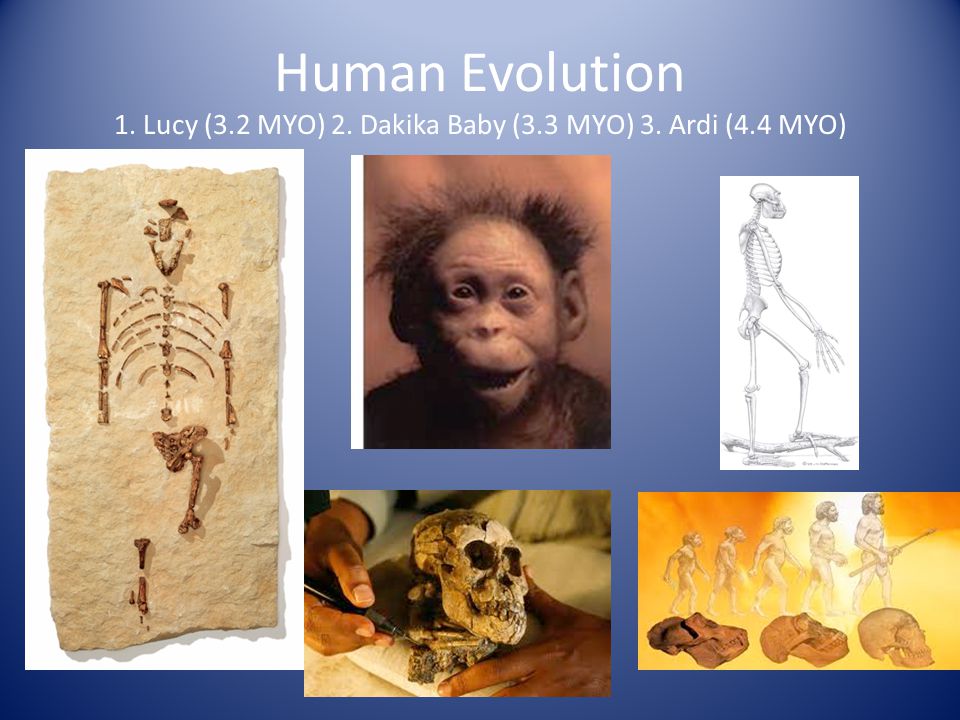 Human Evolution
1. Lucy (3.2 MYO) 2. Dakika Baby (3.3 MYO) 3. Ardi (4.4 MYO)